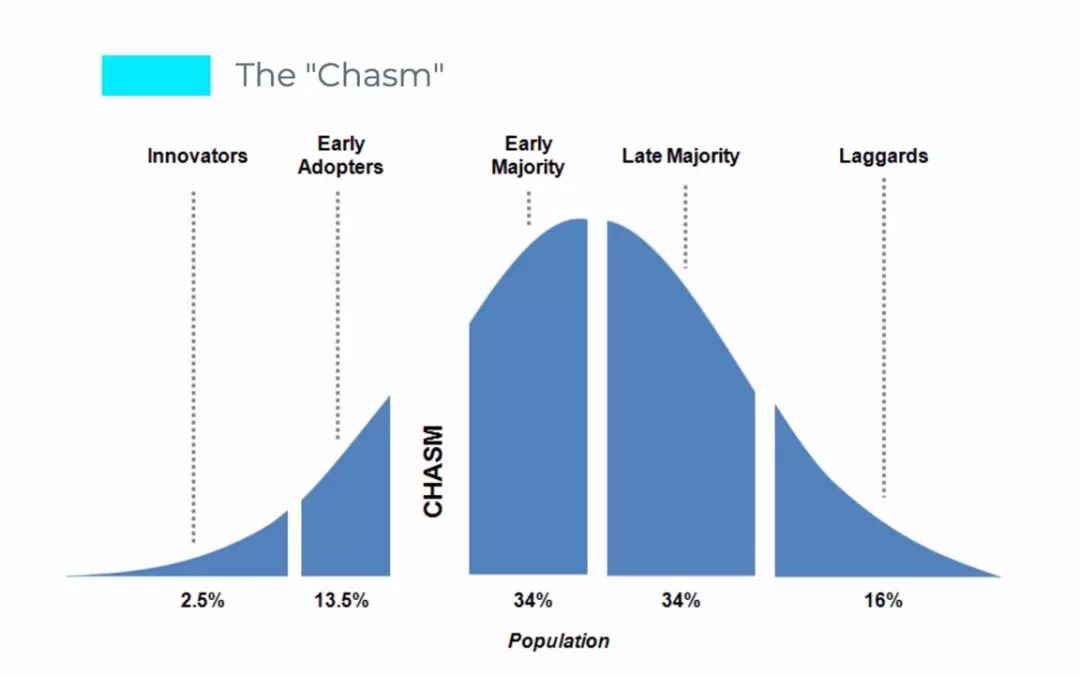 The "Chasm"

Innovators

Early Adopters

Early Majority

Late Majority

Laggards

CHASM

2.5%

13.5%

34%

34%

16%

Population